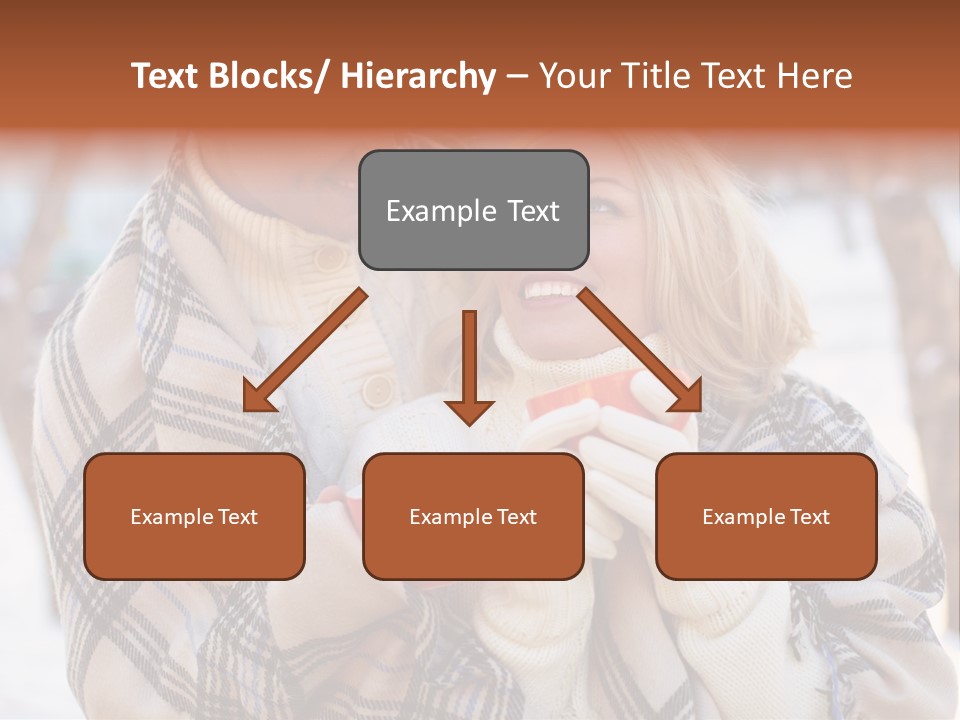 Text Blocks/ Hierarchy – Your Title Text Here

Example Text

Example Text

Example Text

Example Text